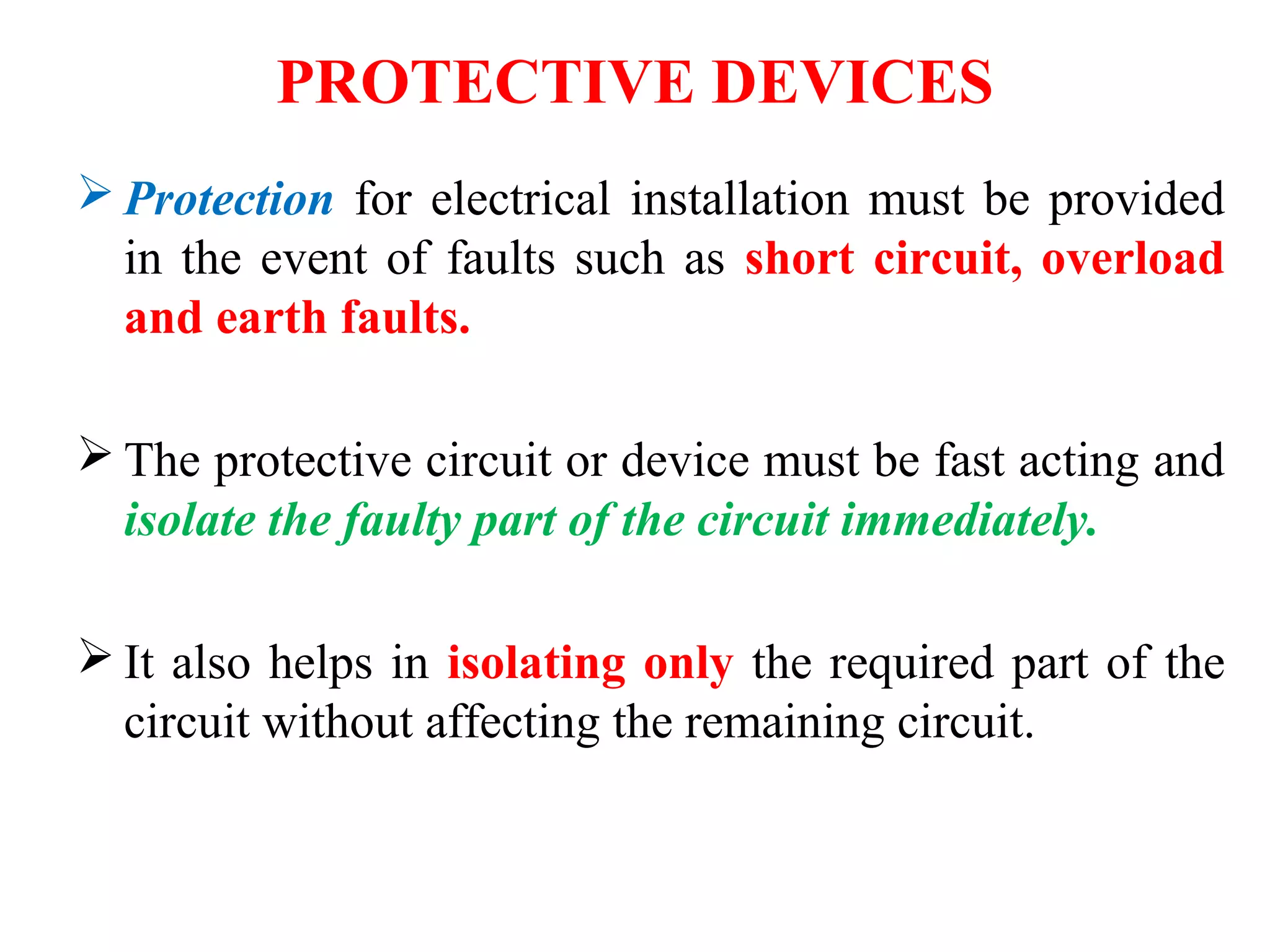 PROTECTIVE DEVICES

➢ Protection for electrical installation must be provided in the event of faults such as short circuit, overload and earth faults.

➢ The protective circuit or device must be fast acting and isolate the faulty part of the circuit immediately.

➢ It also helps in isolating only the required part of the circuit without affecting the remaining circuit.